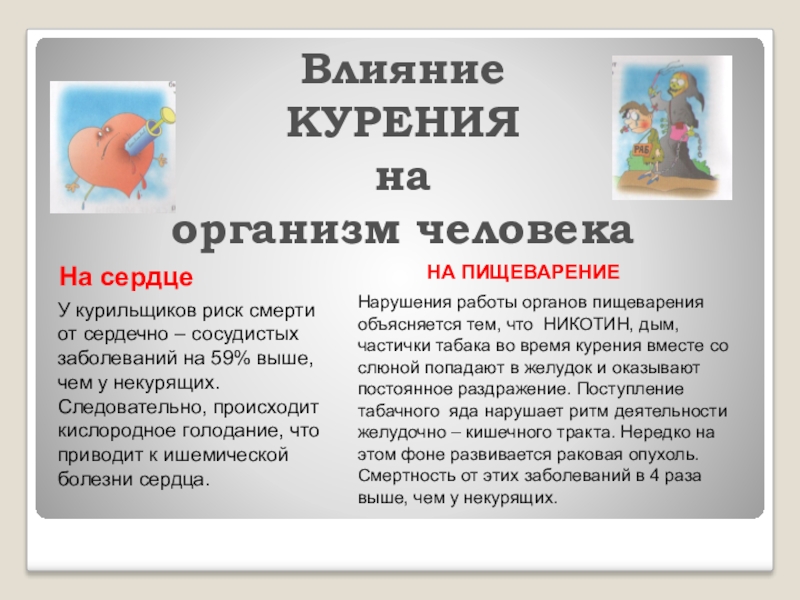 Влияние
КУРЕНИЯ
на
организм человека

На сердце

У курильщиков риск смерти от сердечно – сосудистых заболеваний на 59% выше, чем у некурящих. Следовательно, происходит кислородное голодание, что приводит к ишемической болезни сердца.

НА ПИЩЕВАРЕНИЕ

Нарушения работы органов пищеварения объясняется тем, что НИКОТИН, дым, частички табака во время курения вместе со слюной попадают в желудок и оказывают постоянное раздражение. Поступление табачного яда нарушает ритм деятельности желудочно – кишечного тракта. Нередко на этом фоне развивается раковая опухоль. Смертность от этих заболеваний в 4 раза выше, чем у некурящих.

РАБ